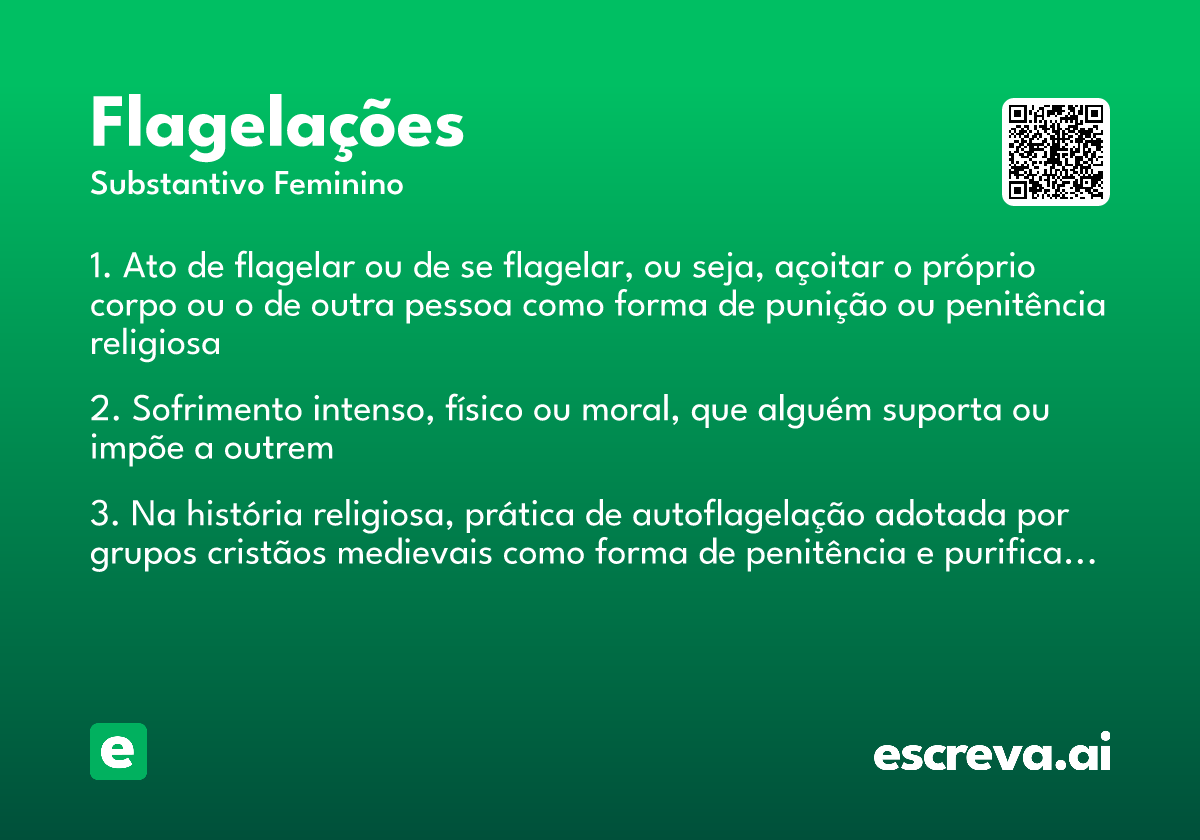 Flagelações
Substantivo Feminino

1. Ato de flagelar ou de se flagelar, ou seja, açoitar o próprio corpo ou o de outra pessoa como forma de punição ou penitência religiosa

2. Sofrimento intenso, físico ou moral, que alguém suporta ou impõe a outrem

3. Na história religiosa, prática de autoflagelação adotada por grupos cristãos medievais como forma de penitência e purifica...

e

escreva.ai